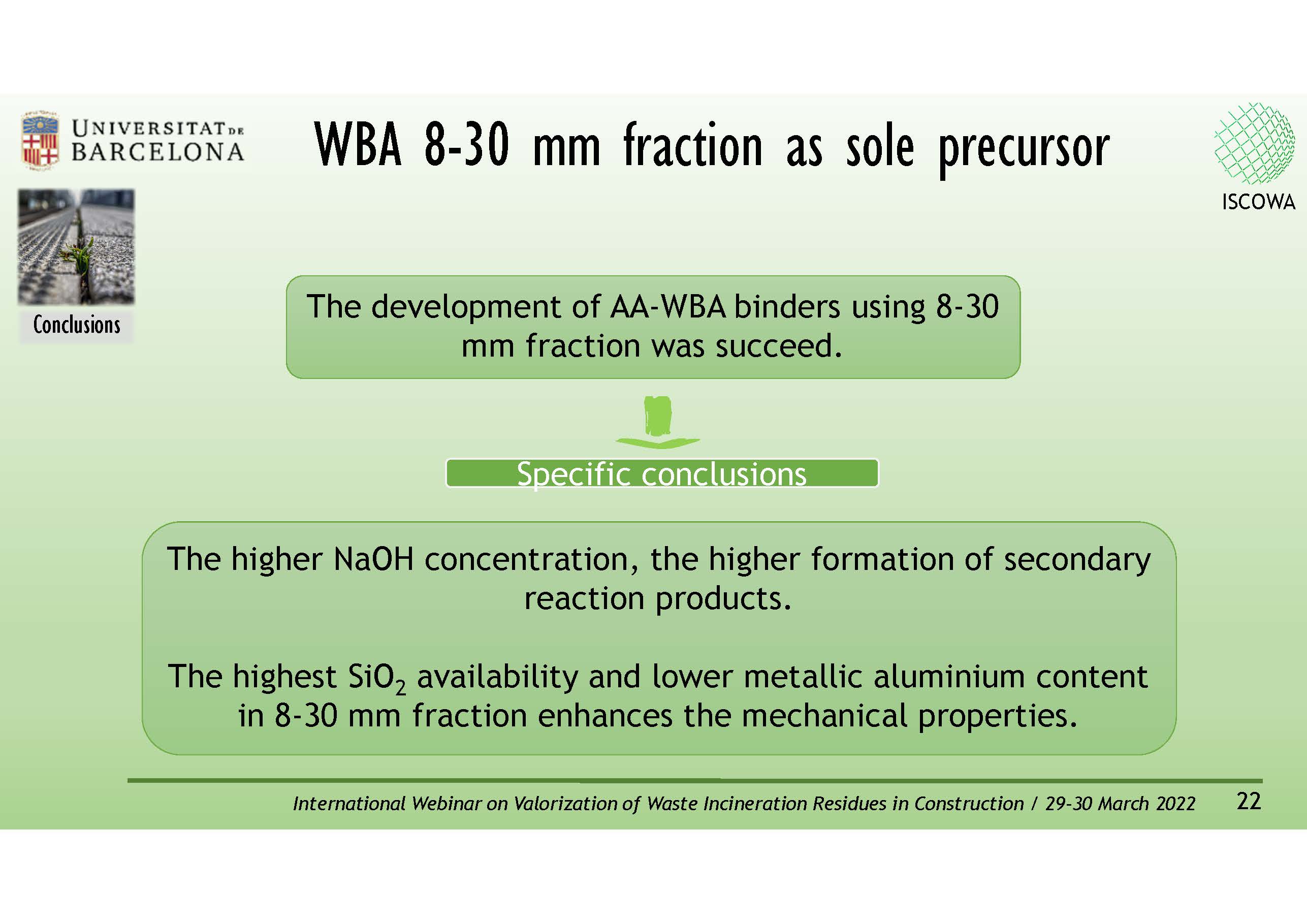 UNIVERSITAT DE BARCELONA

WBA 8-30 mm fraction as sole precursor

ISCOWA

Conclusions

The development of AA-WBA binders using 8-30 mm fraction was succeed.

Specific conclusions

The higher NaOH concentration, the higher formation of secondary reaction products.

The highest $SiO_2$ availability and lower metallic aluminium content in 8-30 mm fraction enhances the mechanical properties.

International Webinar on Valorization of Waste Incineration Residues in Construction / 29-30 March 2022 22